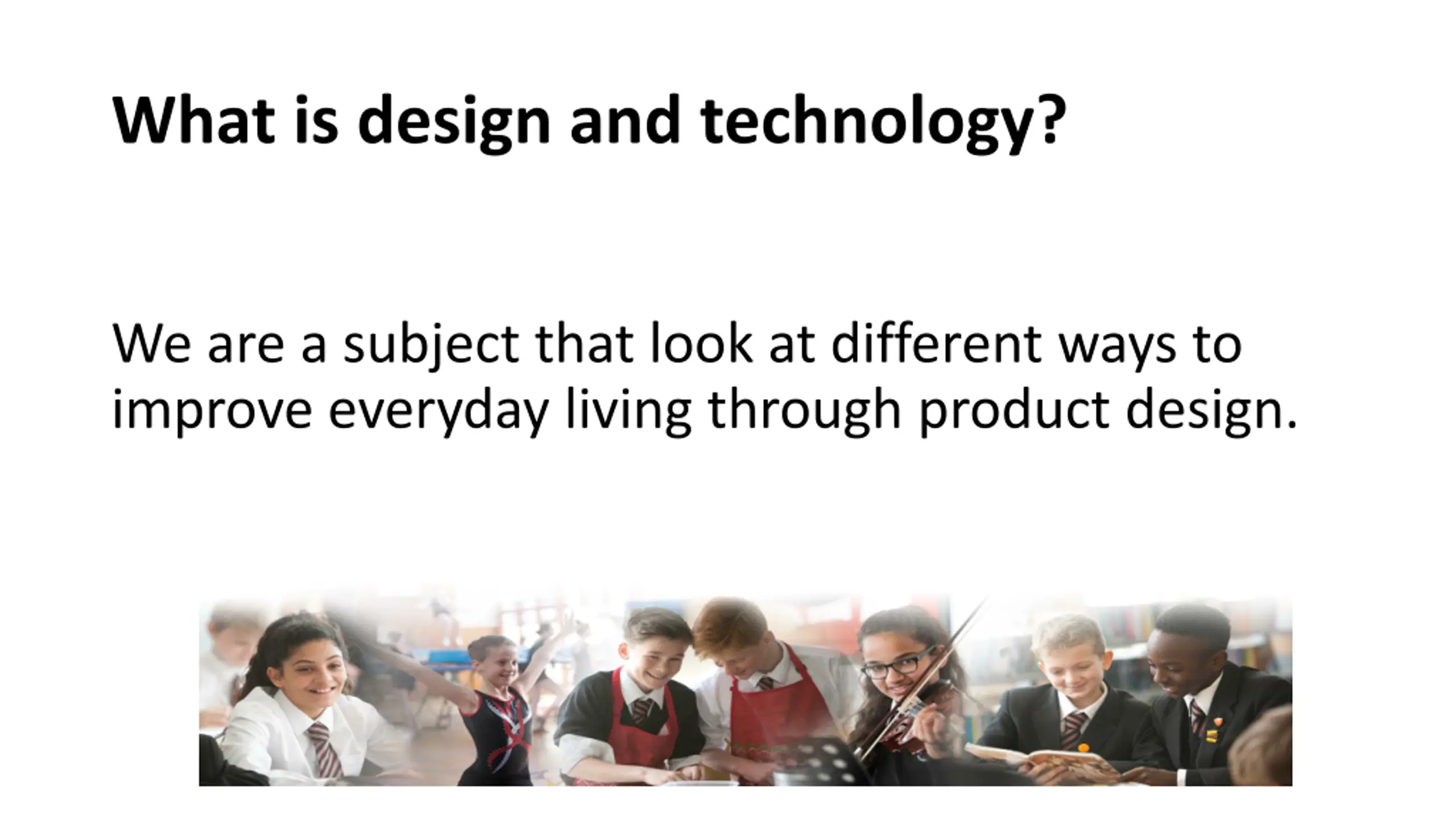 What is design and technology?

We are a subject that look at different ways to improve everyday living through product design.